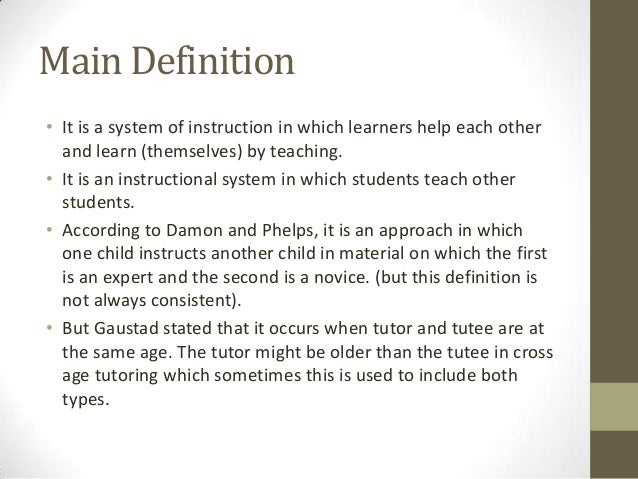 Main Definition

• It is a system of instruction in which learners help each other and learn (themselves) by teaching.

• It is an instructional system in which students teach other students.

• According to Damon and Phelps, it is an approach in which one child instructs another child in material on which the first is an expert and the second is a novice. (but this definition is not always consistent).

• But Gaustad stated that it occurs when tutor and tutee are at the same age. The tutor might be older than the tutee in cross age tutoring which sometimes this is used to include both types.